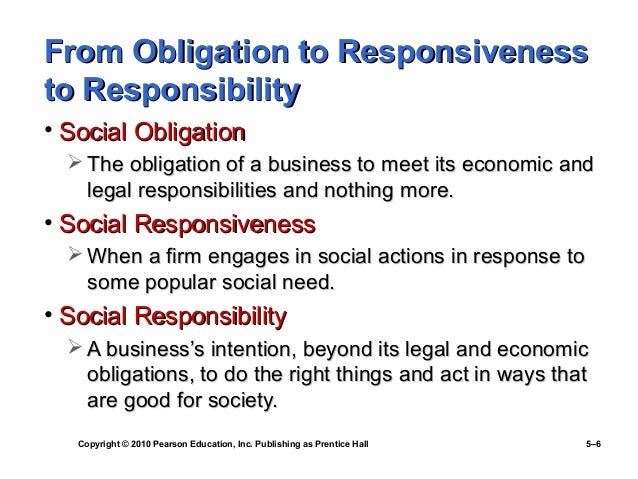 From Obligation to Responsiveness to Responsibility

• Social Obligation

➢ The obligation of a business to meet its economic and legal responsibilities and nothing more.

• Social Responsiveness

➢ When a firm engages in social actions in response to some popular social need.

• Social Responsibility

➢ A business's intention, beyond its legal and economic obligations, to do the right things and act in ways that are good for society.

Copyright © 2010 Pearson Education, Inc. Publishing as Prentice Hall

5–6